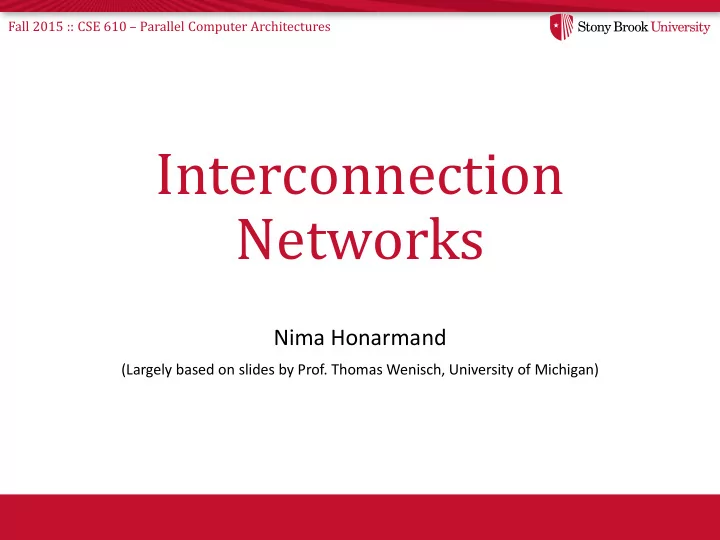 Fall 2015 :: CSE 610 – Parallel Computer Architectures

Stony Brook University

Interconnection Networks

Nima Honarmand

(Largely based on slides by Prof. Thomas Wenisch, University of Michigan)